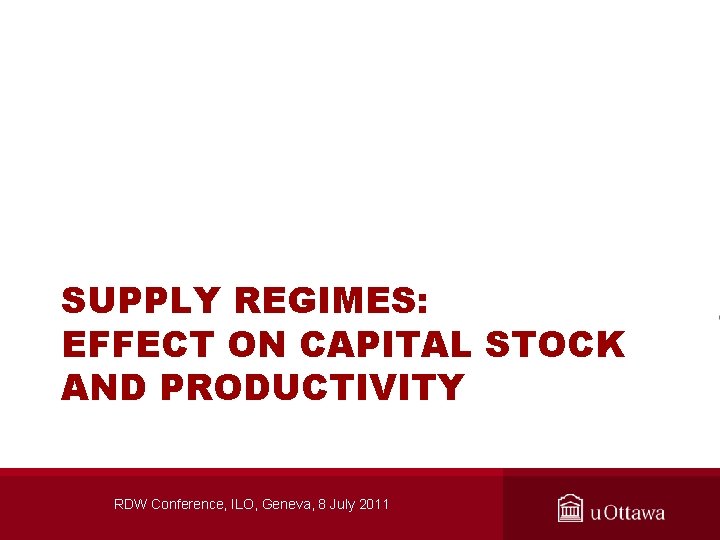 SUPPLY REGIMES:
EFFECT ON CAPITAL STOCK AND PRODUCTIVITY

RDW Conference, ILO, Geneva, 8 July 2011

uOttawa